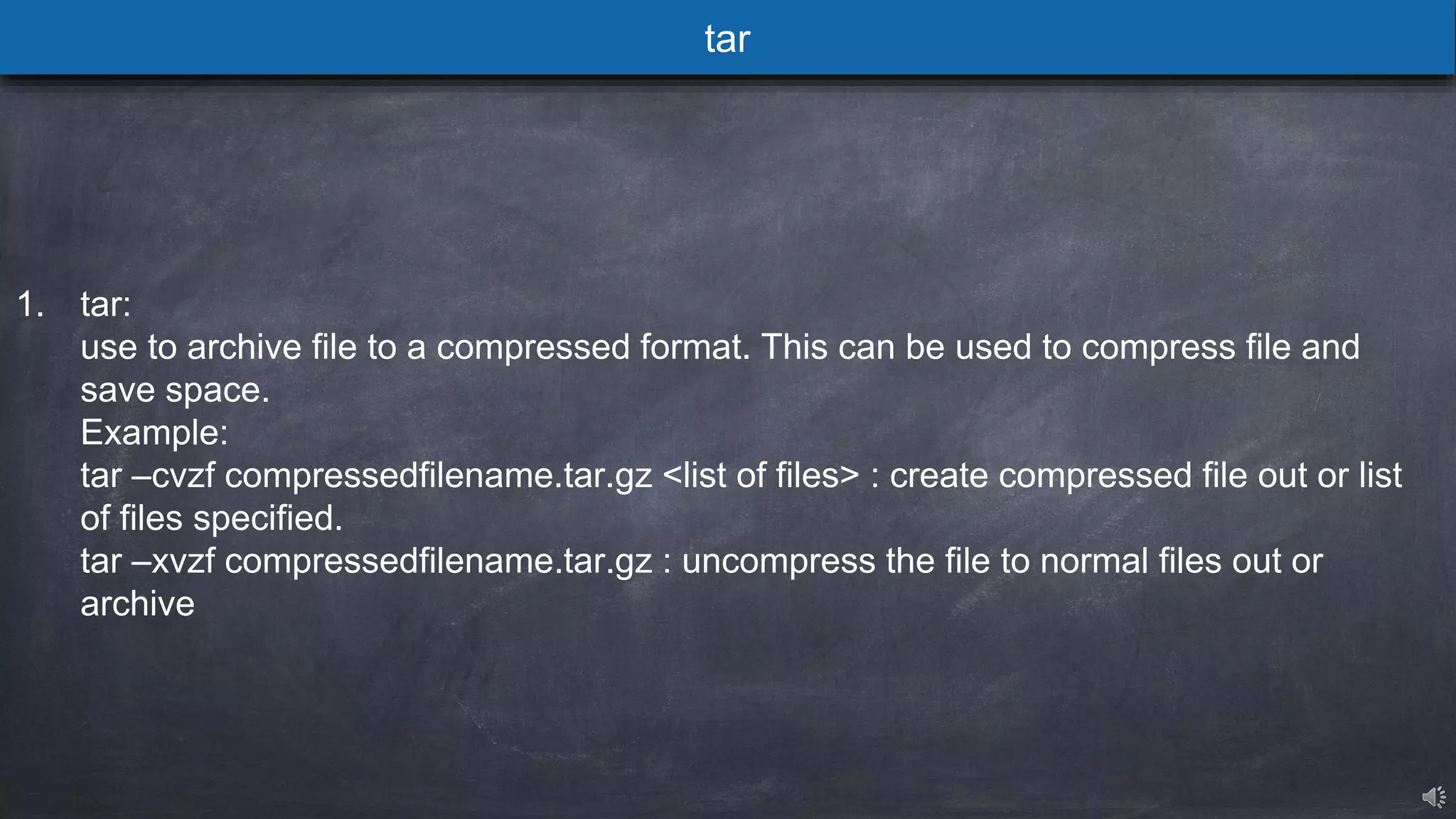 tar

1. tar:
use to archive file to a compressed format. This can be used to compress file and save space.
Example:
tar –cvzf compressedfilename.tar.gz <list of files> : create compressed file out or list of files specified.
tar –xvzf compressedfilename.tar.gz : uncompress the file to normal files out or archive